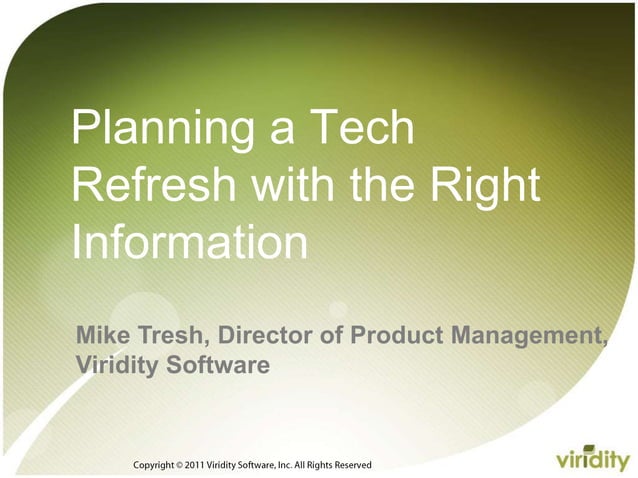 Planning a Tech Refresh with the Right Information

Mike Tresh, Director of Product Management, Viridity Software

Copyright © 2011 Viridity Software, Inc. All Rights Reserved

viridity